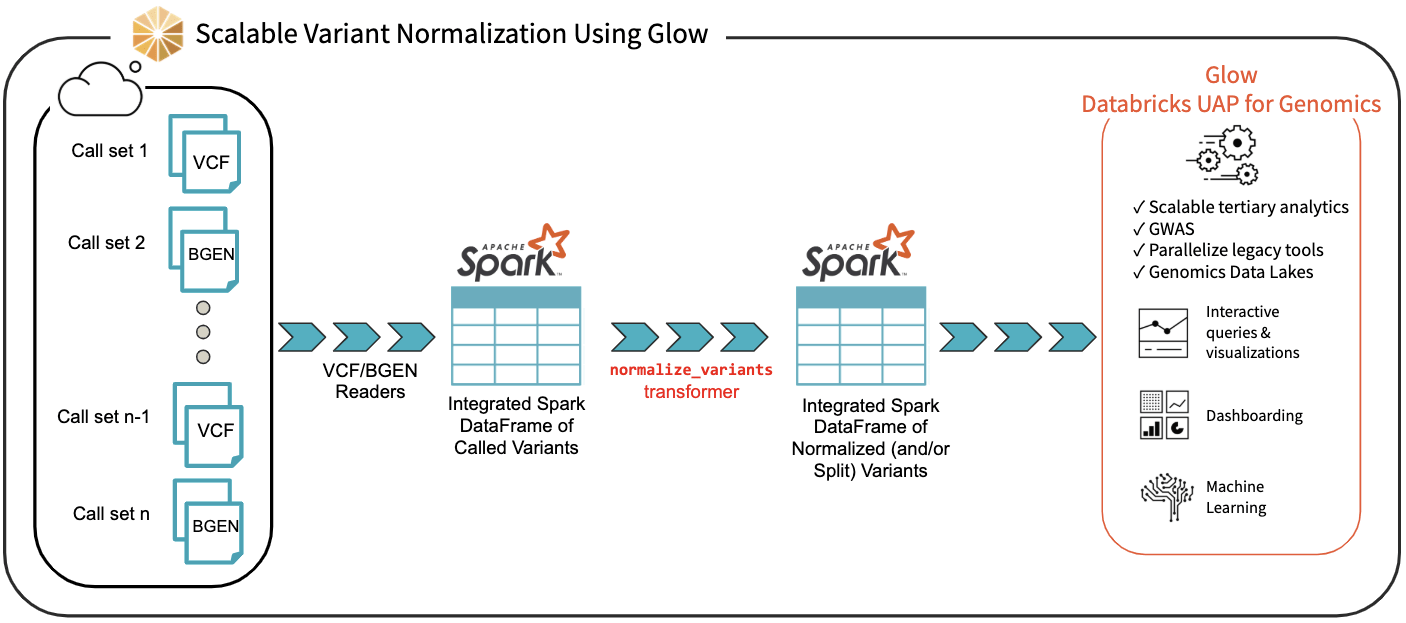 Scalable Variant Normalization Using Glow

Call set 1
VCF
Call set 2
BGEN
Call set n-1
VCF
Call set n
BGEN

VCF/BGEN Readers

APACHE Spark

Integrated Spark DataFrame of Called Variants

normalize_variants transformer

APACHE Spark

Integrated Spark DataFrame of Normalized (and/or Split) Variants

Glow
Databricks UAP for Genomics

✓ Scalable tertiary analytics
✓ GWAS
✓ Parallelize legacy tools
✓ Genomics Data Lakes

Interactive queries & visualizations

Dashboarding

Machine Learning